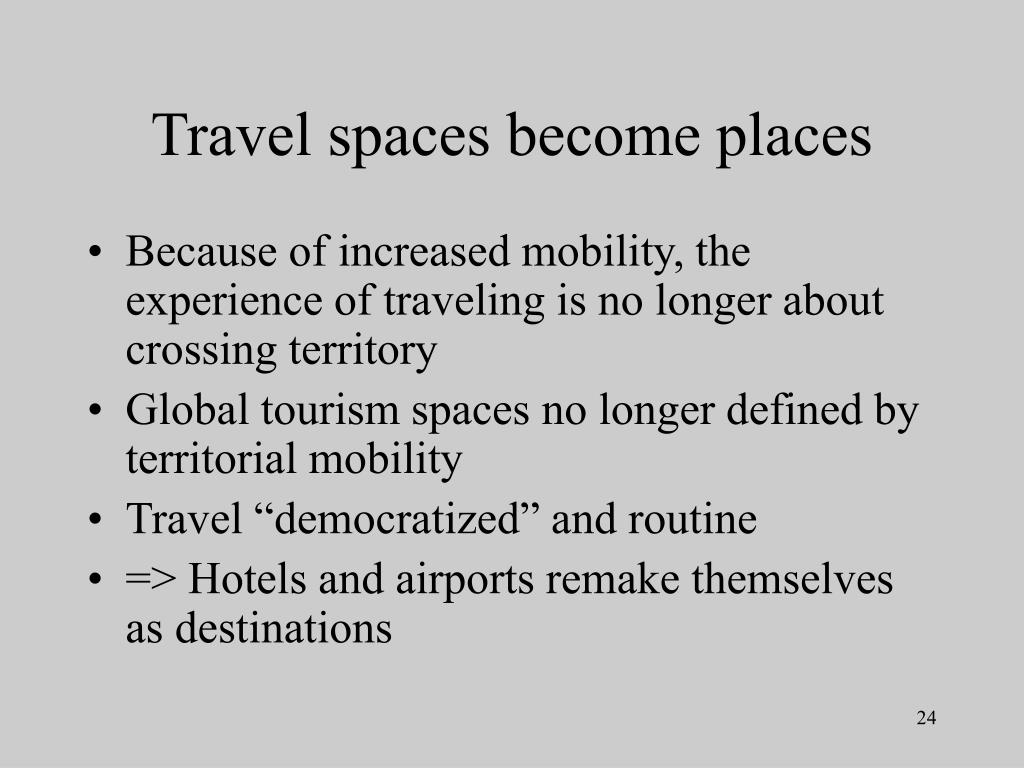 Travel spaces become places

• Because of increased mobility, the experience of traveling is no longer about crossing territory
• Global tourism spaces no longer defined by territorial mobility
• Travel “democratized” and routine
• => Hotels and airports remake themselves as destinations

24